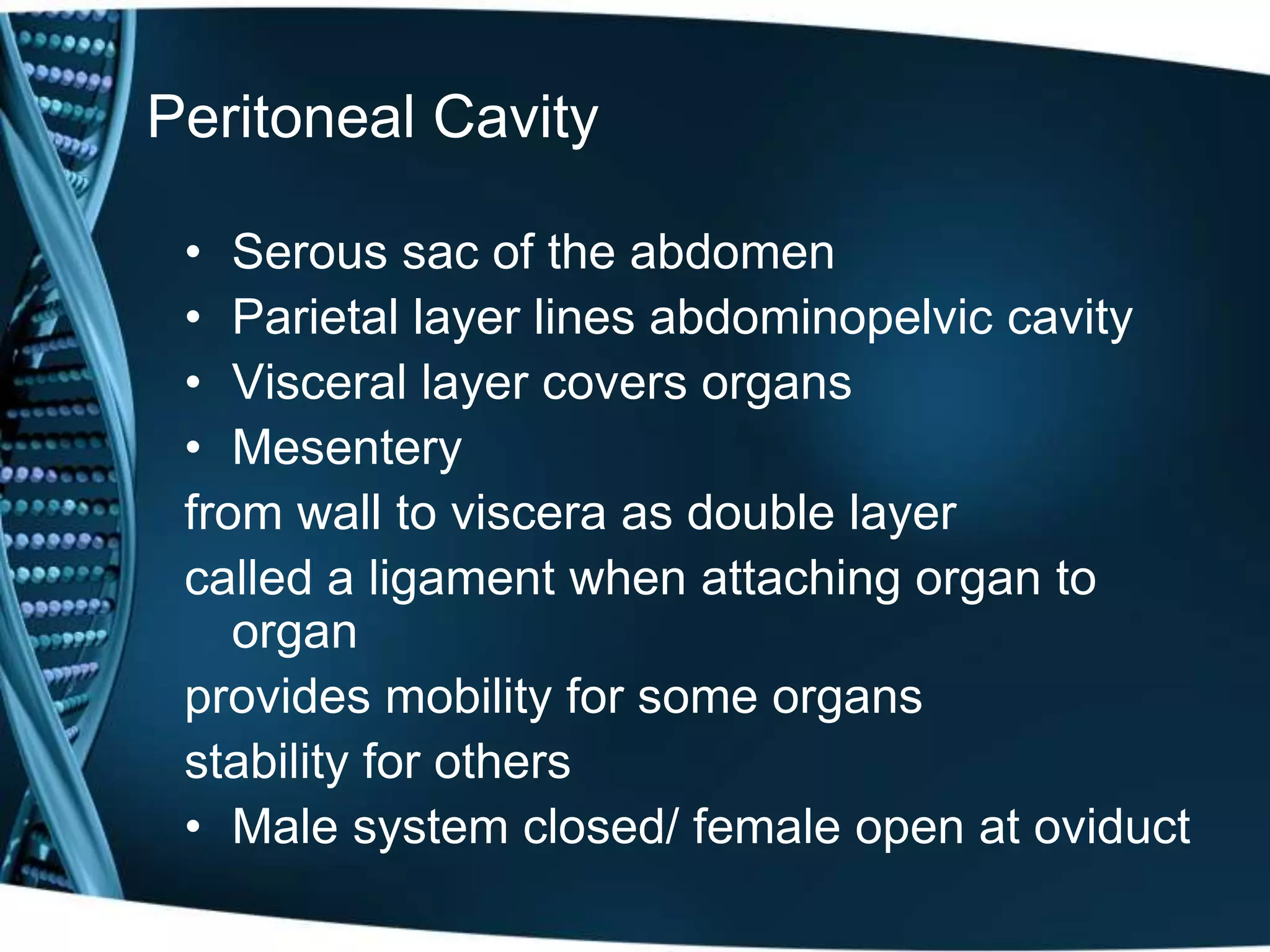 Peritoneal Cavity

• Serous sac of the abdomen
• Parietal layer lines abdominopelvic cavity
• Visceral layer covers organs
• Mesentery
from wall to viscera as double layer
called a ligament when attaching organ to organ
provides mobility for some organs
stability for others
• Male system closed/ female open at oviduct